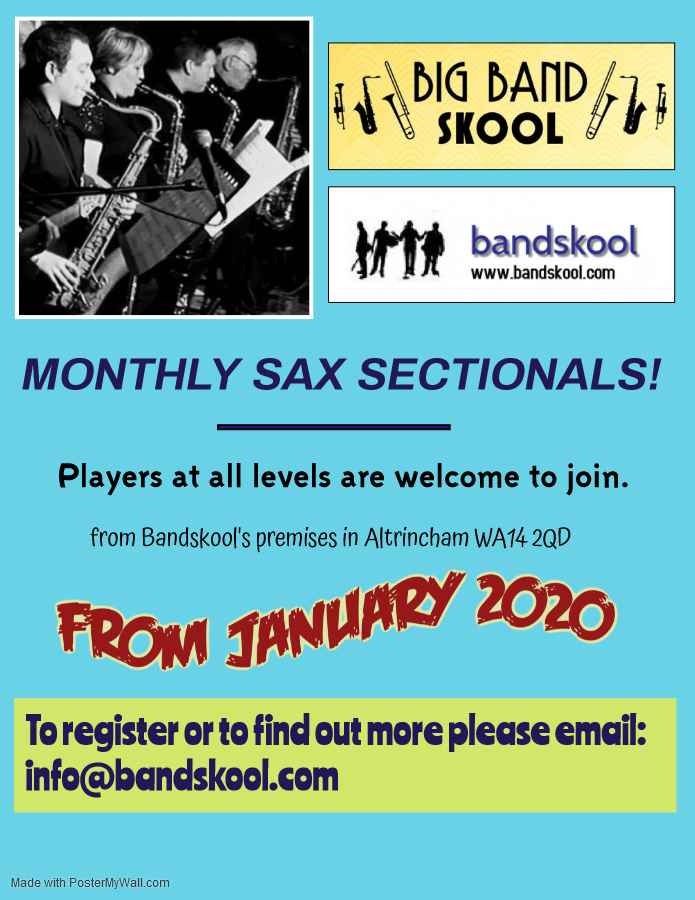 BIG BAND SKOOL

bandskool
www.bandskool.com

MONTHLY SAX SECTIONALS!

Players at all levels are welcome to join.

from Bandskool's premises in Altrincham WA14 2QD

FROM JANUARY 2020

To register or to find out more please email:
info@bandskool.com

Made with PosterMyWall.com